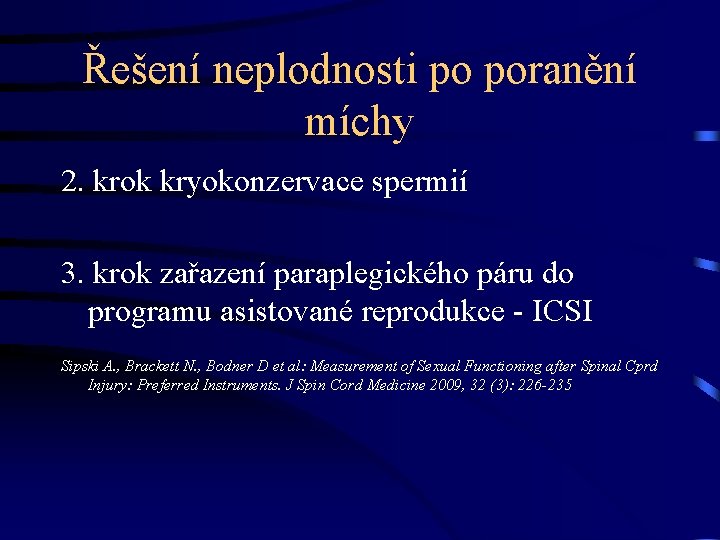 Řešení neplodnosti po poranění míchy

2. krok kryokonzervace spermií

3. krok zařazení paraplegického páru do programu asistované reprodukce - ICSI

Sipski A., Brackett N., Bodner D et al.: Measurement of Sexual Functioning after Spinal Cprd Injury: Preferred Instruments. J Spin Cord Medicine 2009, 32 (3): 226-235